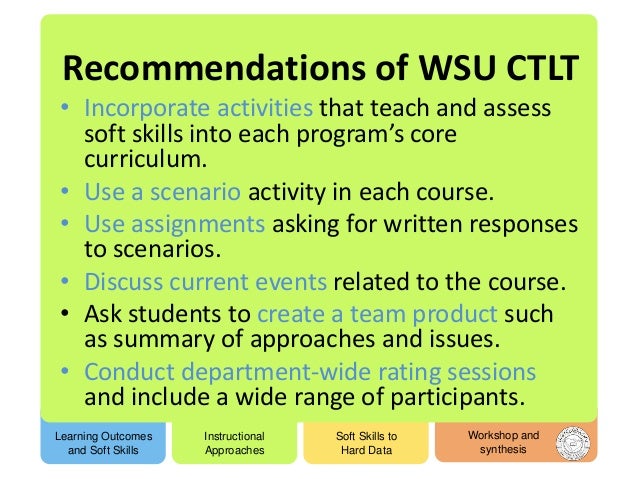 Recommendations of WSU CTLT

• Incorporate activities that teach and assess soft skills into each program's core curriculum.
• Use a scenario activity in each course.
• Use assignments asking for written responses to scenarios.
• Discuss current events related to the course.
• Ask students to create a team product such as summary of approaches and issues.
• Conduct department-wide rating sessions and include a wide range of participants.

Learning Outcomes and Soft Skills

Instructional Approaches

Soft Skills to Hard Data

Workshop and synthesis